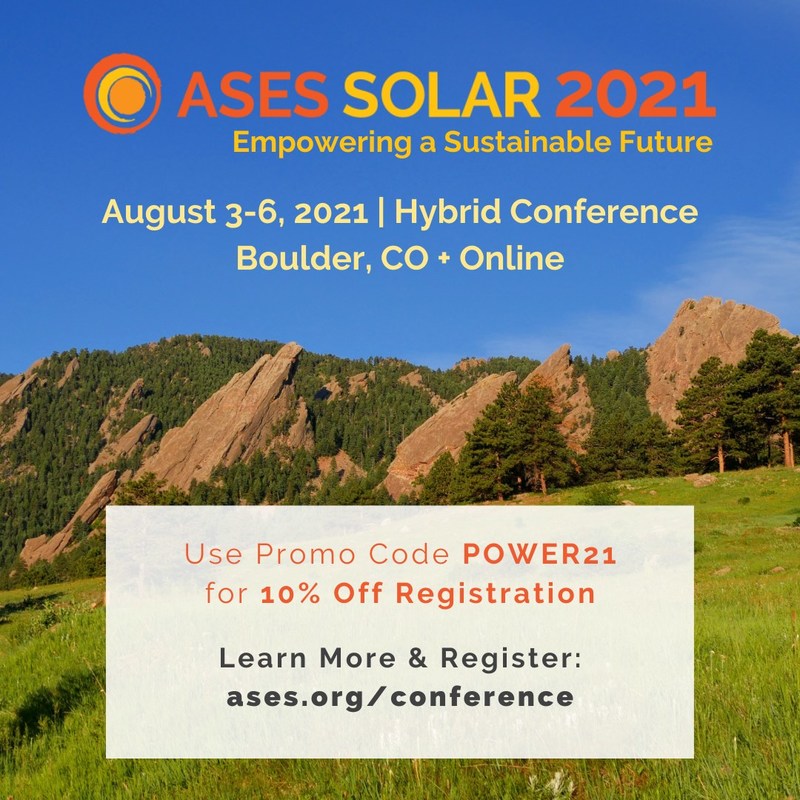 ASES SOLAR 2021
Empowering a Sustainable Future

August 3-6, 2021 | Hybrid Conference
Boulder, CO + Online

Use Promo Code POWER21
for 10% Off Registration

Learn More & Register:
ases.org/conference